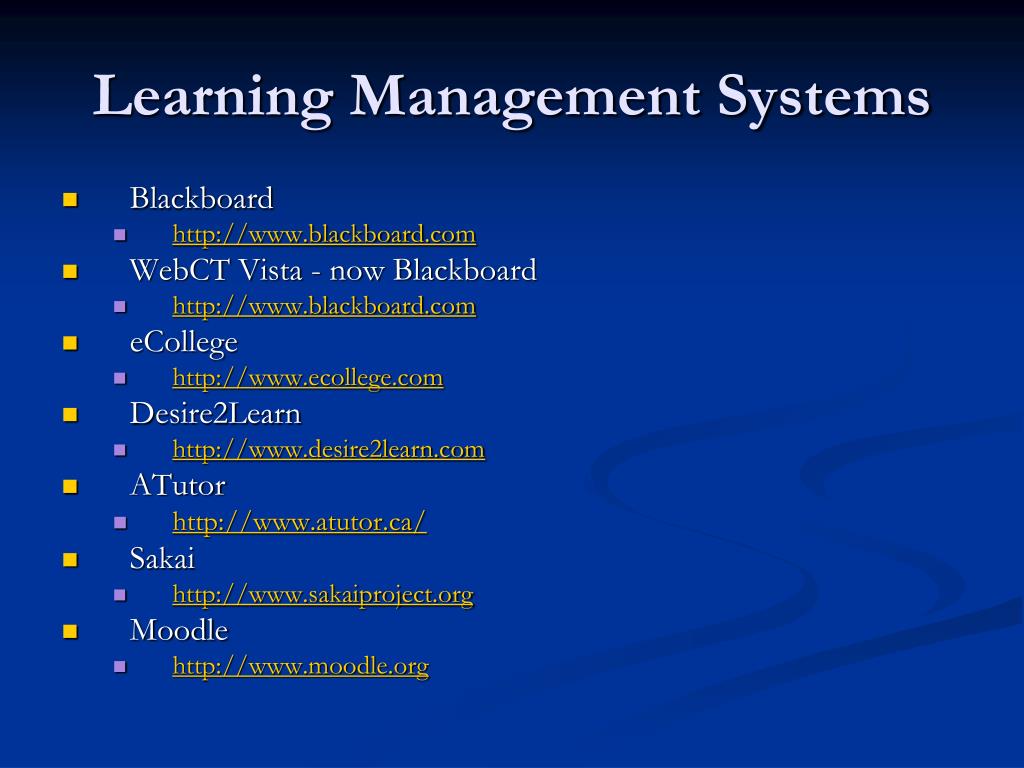 Learning Management Systems

- Blackboard
  - http://www.blackboard.com
- WebCT Vista - now Blackboard
  - http://www.blackboard.com
- eCollege
  - http://www.ecollege.com
- Desire2Learn
  - http://www.desire2learn.com
- ATutor
  - http://www.atutor.ca/
- Sakai
  - http://www.sakaiproject.org
- Moodle
  - http://www.moodle.org